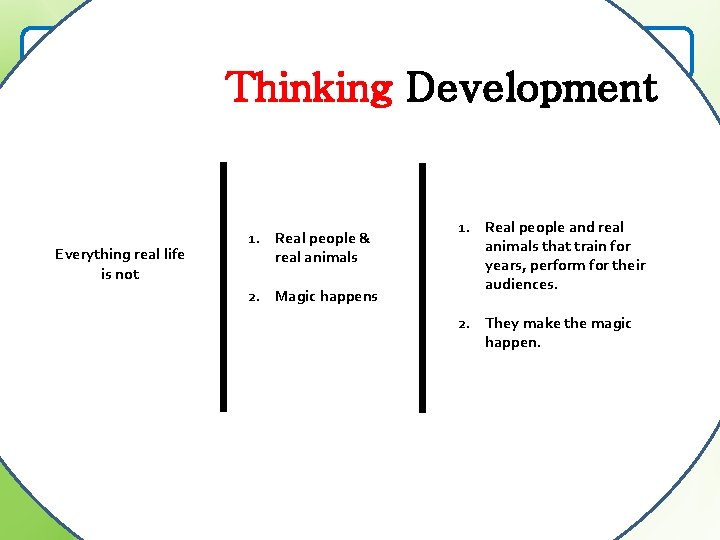 Thinking Development

Everything real life is not

1. Real people & real animals

2. Magic happens

1. Real people and real animals that train for years, perform for their audiences.

2. They make the magic happen.